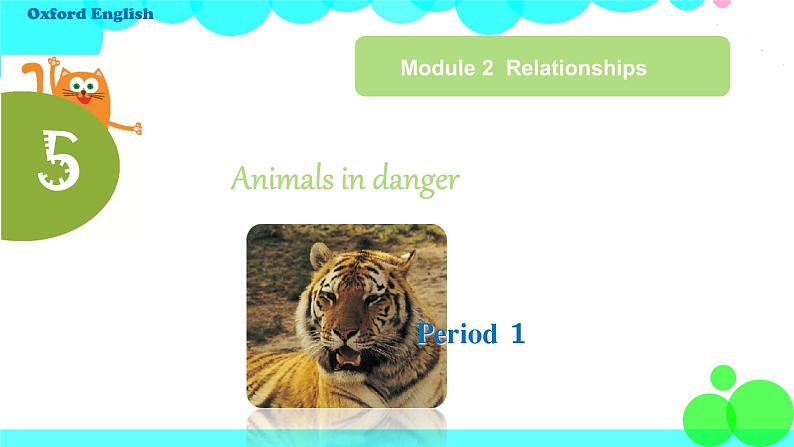 Oxford English

Module 2 Relationships

5

Animals in danger

Period 1